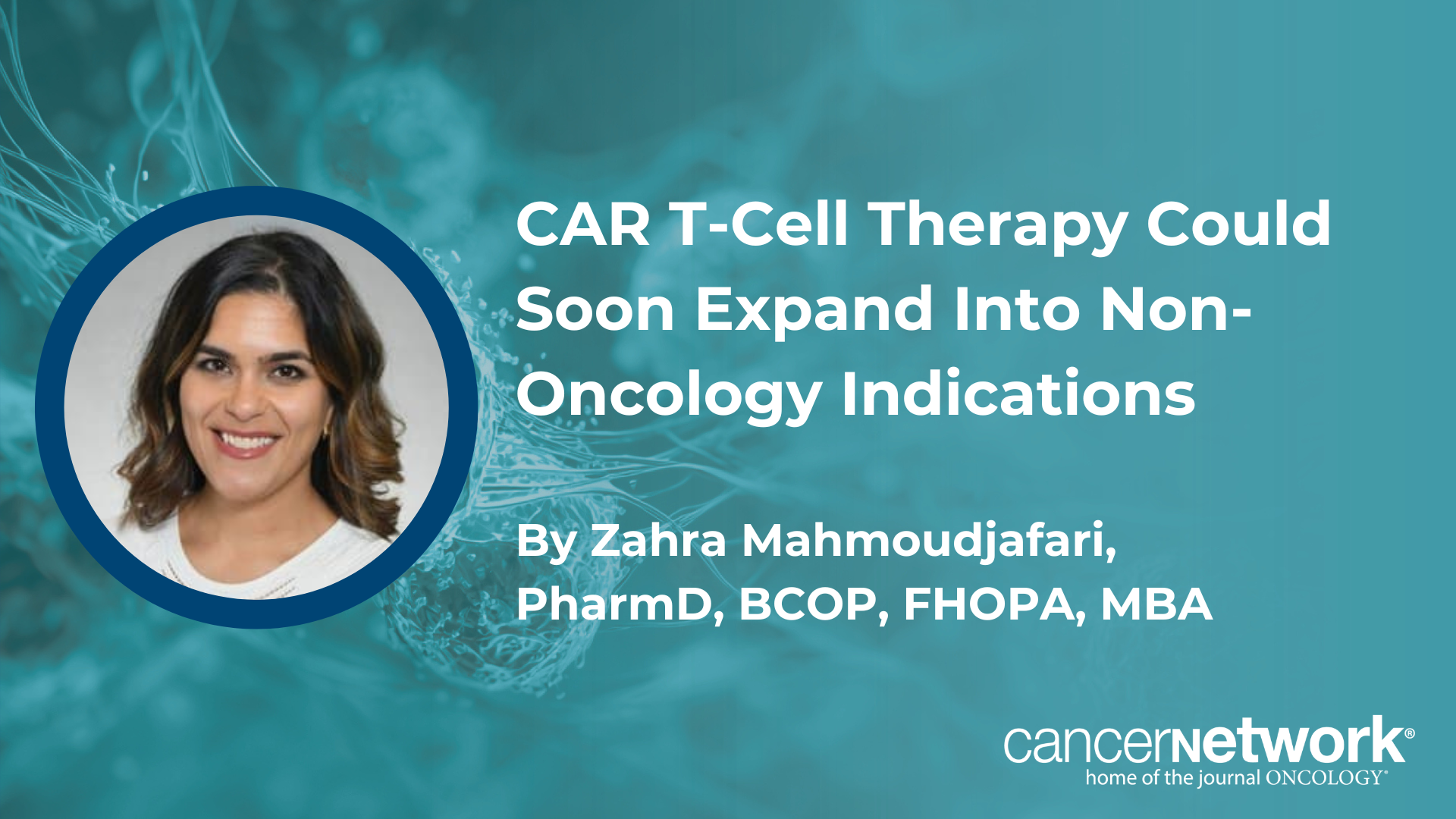 CAR T-Cell Therapy Could Soon Expand Into Non-Oncology Indications

By Zahra Mahmoudjafari, PharmD, BCOP, FHOPA, MBA

cancernetwork®
home of the journal ONCOLOGY®